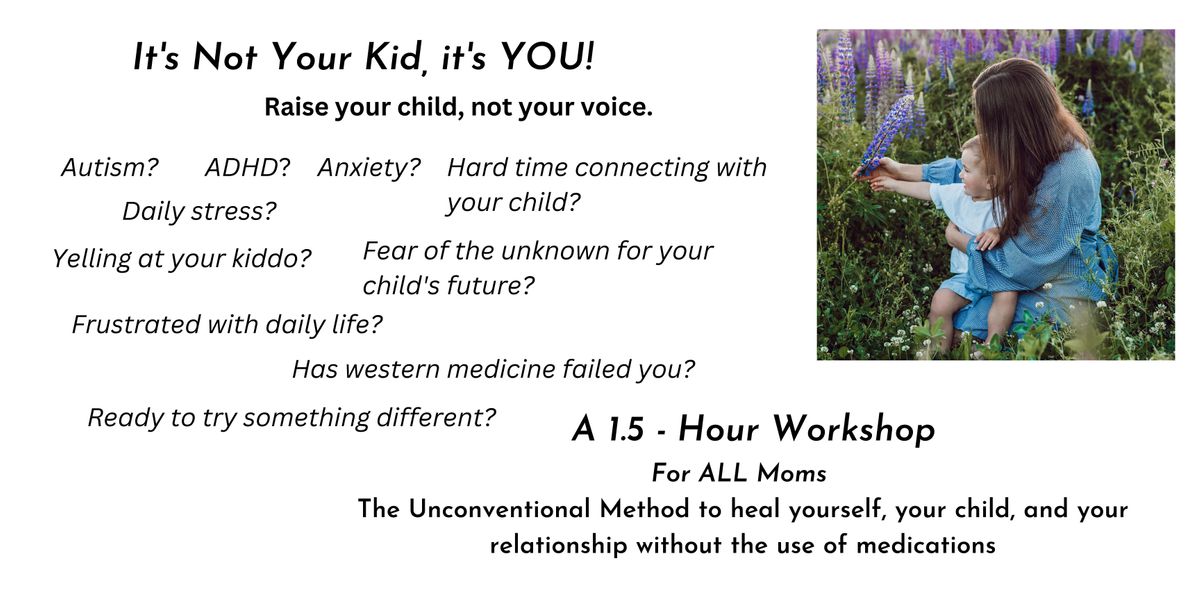 It's Not Your Kid, it's YOU!

Raise your child, not your voice.

Autism?

ADHD?

Anxiety?

Hard time connecting with your child?

Daily stress?

Yelling at your kiddo?

Fear of the unknown for your child's future?

Frustrated with daily life?

Has western medicine failed you?

Ready to try something different?

A 1.5 - Hour Workshop

For ALL Moms

The Unconventional Method to heal yourself, your child, and your relationship without the use of medications